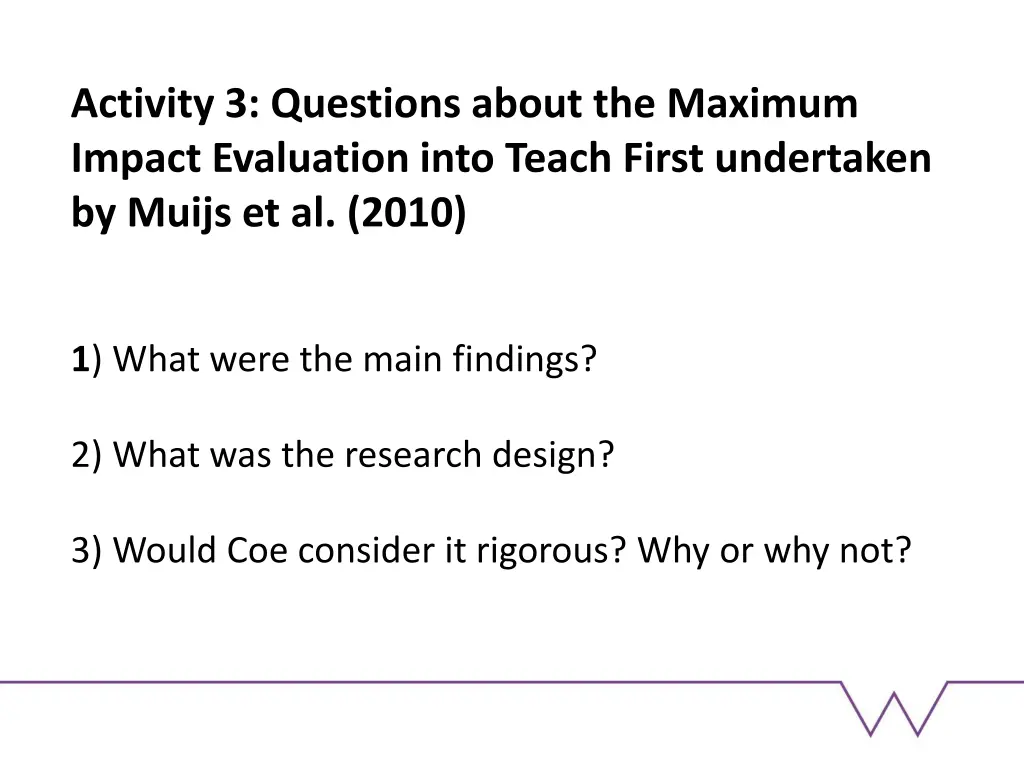 Activity 3: Questions about the Maximum Impact Evaluation into Teach First undertaken by Muijs et al. (2010)

1) What were the main findings?

2) What was the research design?

3) Would Coe consider it rigorous? Why or why not?